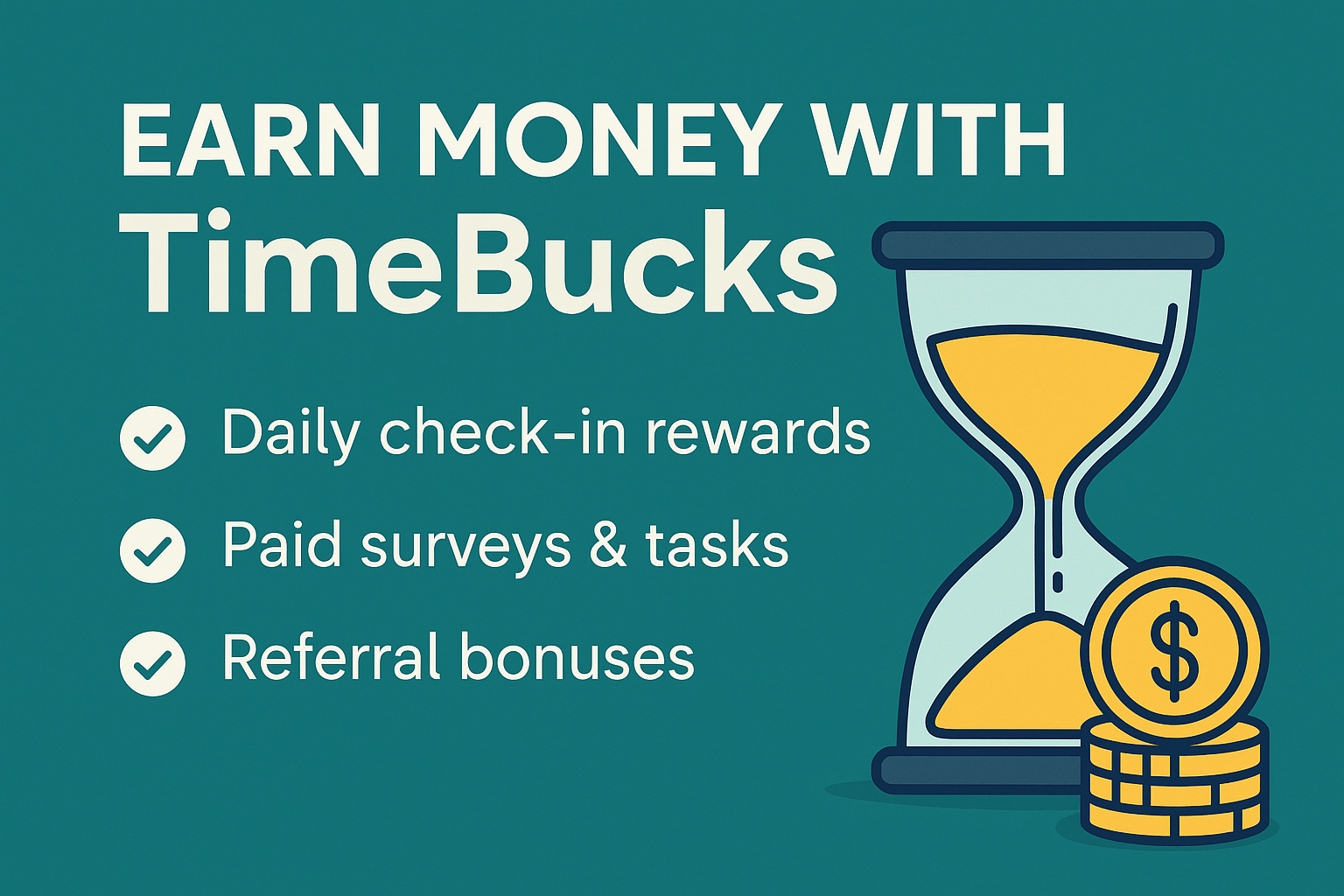 EARN MONEY WITH
TimeBucks

Daily check-in rewards

Paid surveys & tasks

Referral bonuses

$